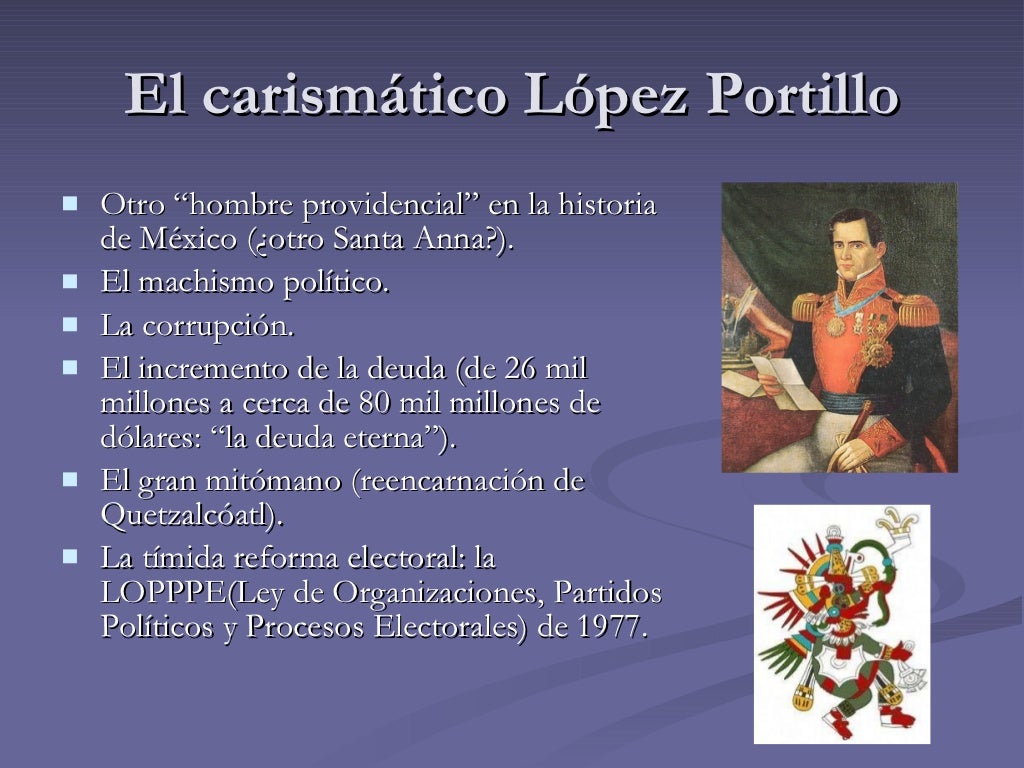 El carismático López Portillo

- Otro “hombre providencial” en la historia de México (¿otro Santa Anna?).
- El machismo político.
- La corrupción.
- El incremento de la deuda (de 26 mil millones a cerca de 80 mil millones de dólares: “la deuda eterna”).
- El gran mitómano (reencarnación de Quetzalcóatl).
- La tímida reforma electoral: la LOPPPE(Ley de Organizaciones, Partidos Políticos y Procesos Electorales) de 1977.